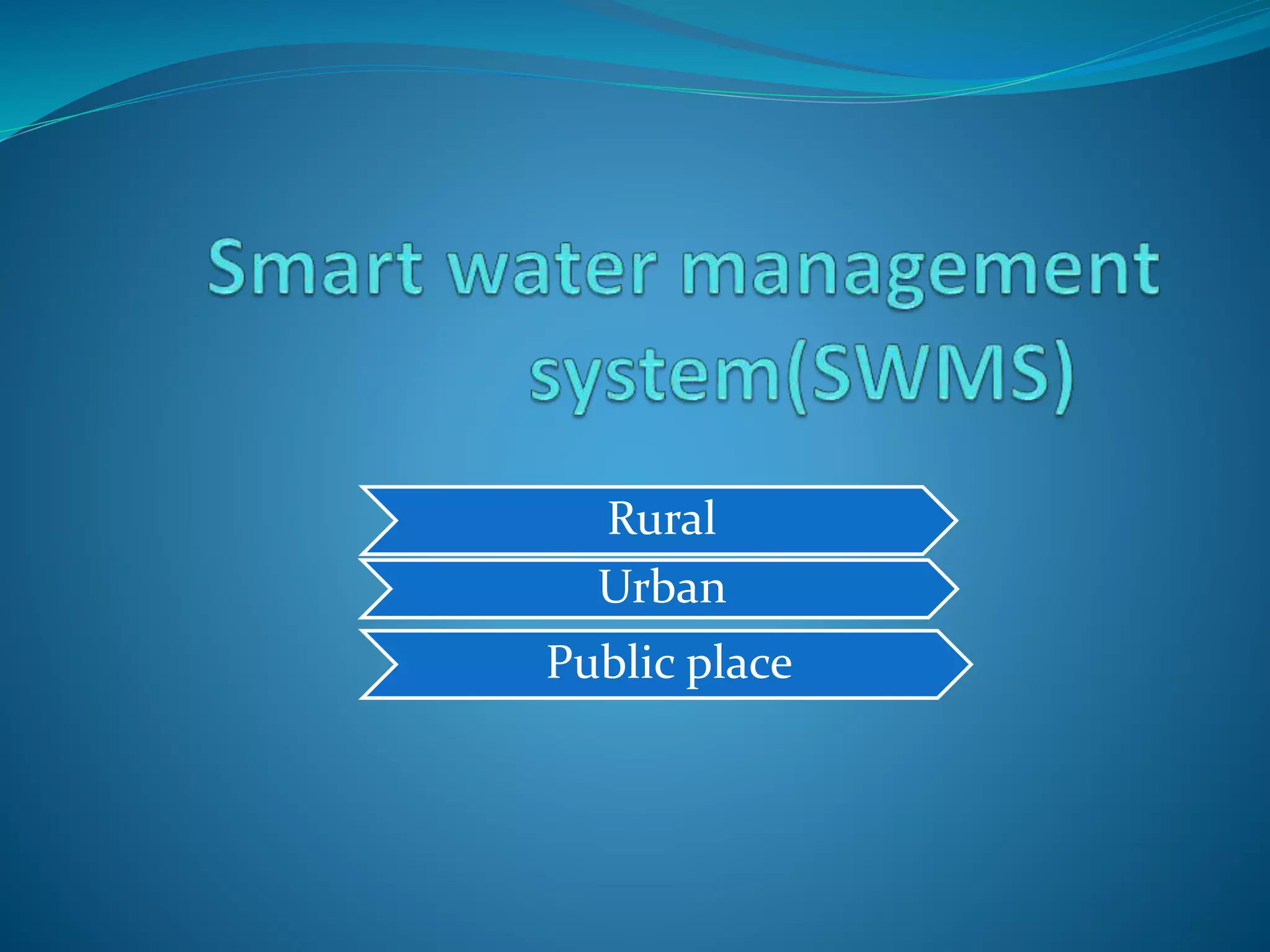 Smart water management system(SWMS)

Rural

Urban

Public place